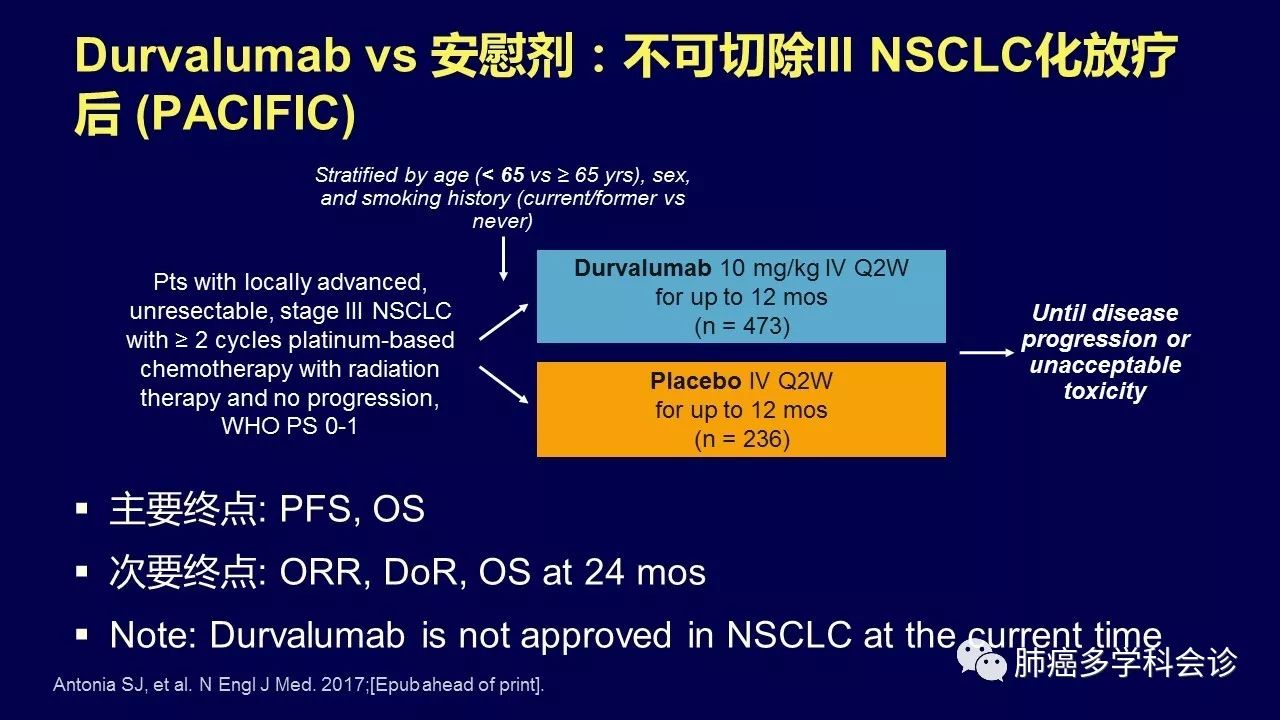 Durvalumab vs 安慰剂：不可切除III NSCLC化放疗后 (PACIFIC)

Stratified by age (< 65 vs ≥ 65 yrs), sex, and smoking history (current/former vs never)

Pts with locally advanced, unresectable, stage III NSCLC with ≥ 2 cycles platinum-based chemotherapy with radiation therapy and no progression, WHO PS 0-1

Durvalumab 10 mg/kg IV Q2W for up to 12 mos (n = 473)

Placebo IV Q2W for up to 12 mos (n = 236)

Until disease progression or unacceptable toxicity

▪ 主要终点: PFS, OS

▪ 次要终点: ORR, DoR, OS at 24 mos

▪ Note: Durvalumab is not approved in NSCLC at the current time

Antonia SJ, et al. N Engl J Med. 2017;[Epub ahead of print].

肺癌多学科会诊